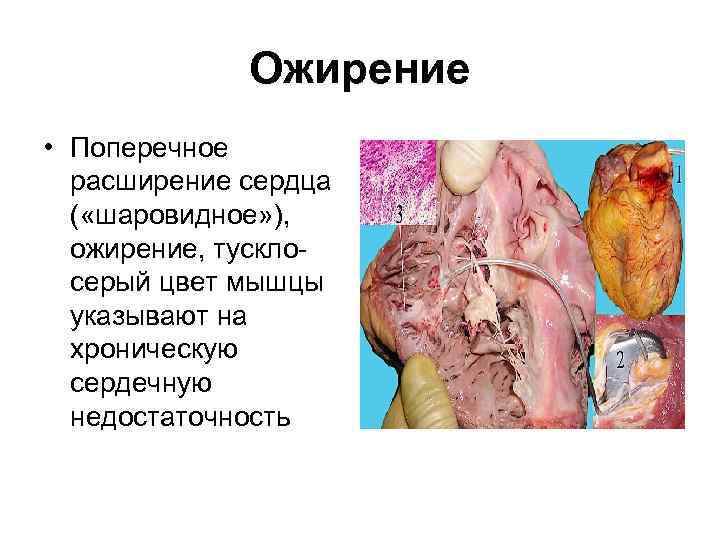 Ожирение

• Поперечное расширение сердца («шаровидное»), ожирение, тускло-серый цвет мышцы указывают на хроническую сердечную недостаточность

3

1

2